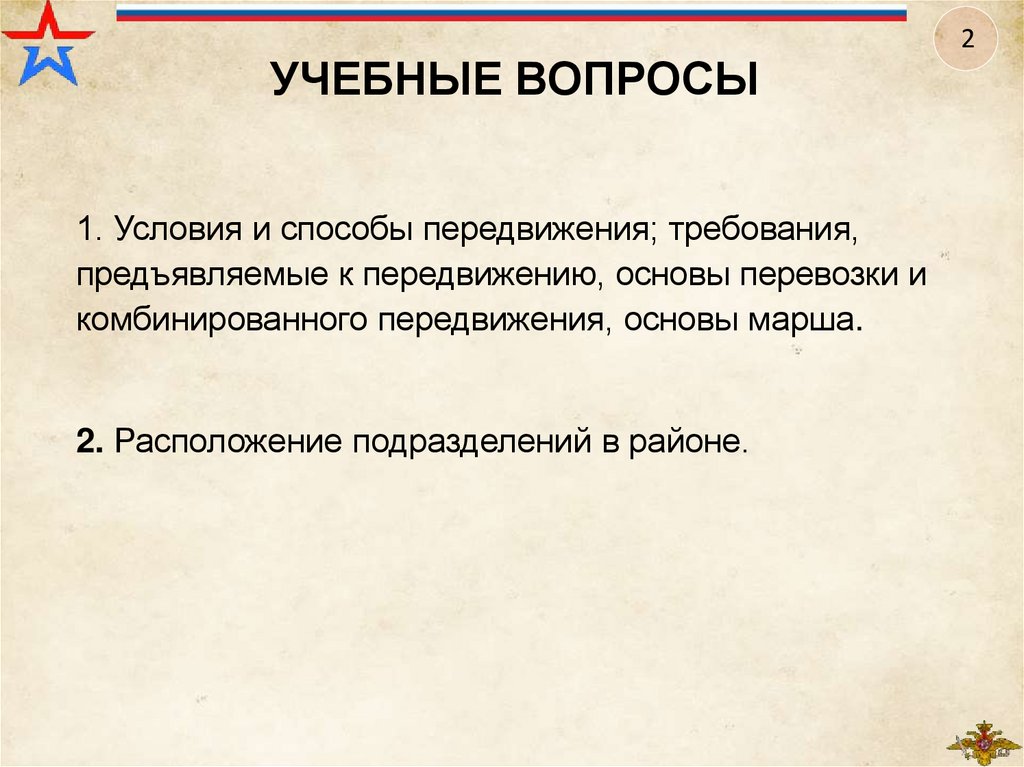 2

УЧЕБНЫЕ ВОПРОСЫ

1. Условия и способы передвижения; требования, предъявляемые к передвижению, основы перевозки и комбинированного передвижения, основы марша.

2. Расположение подразделений в районе.